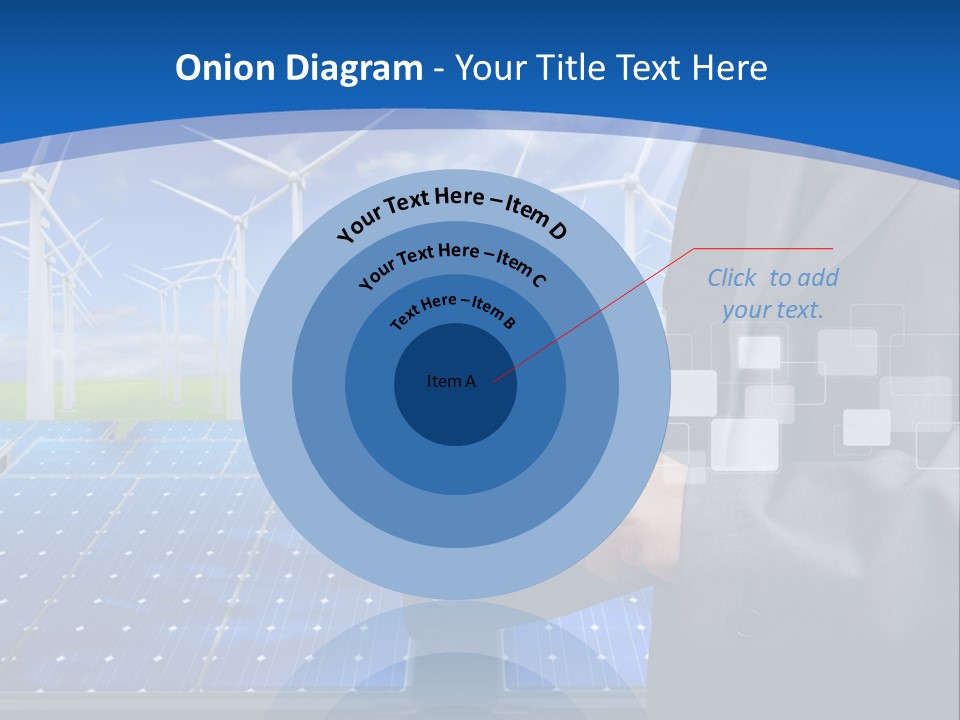 Onion Diagram - Your Title Text Here

Your Text Here – Item D

Your Text Here – Item C

Text Here – Item B

Item A

Click to add your text.